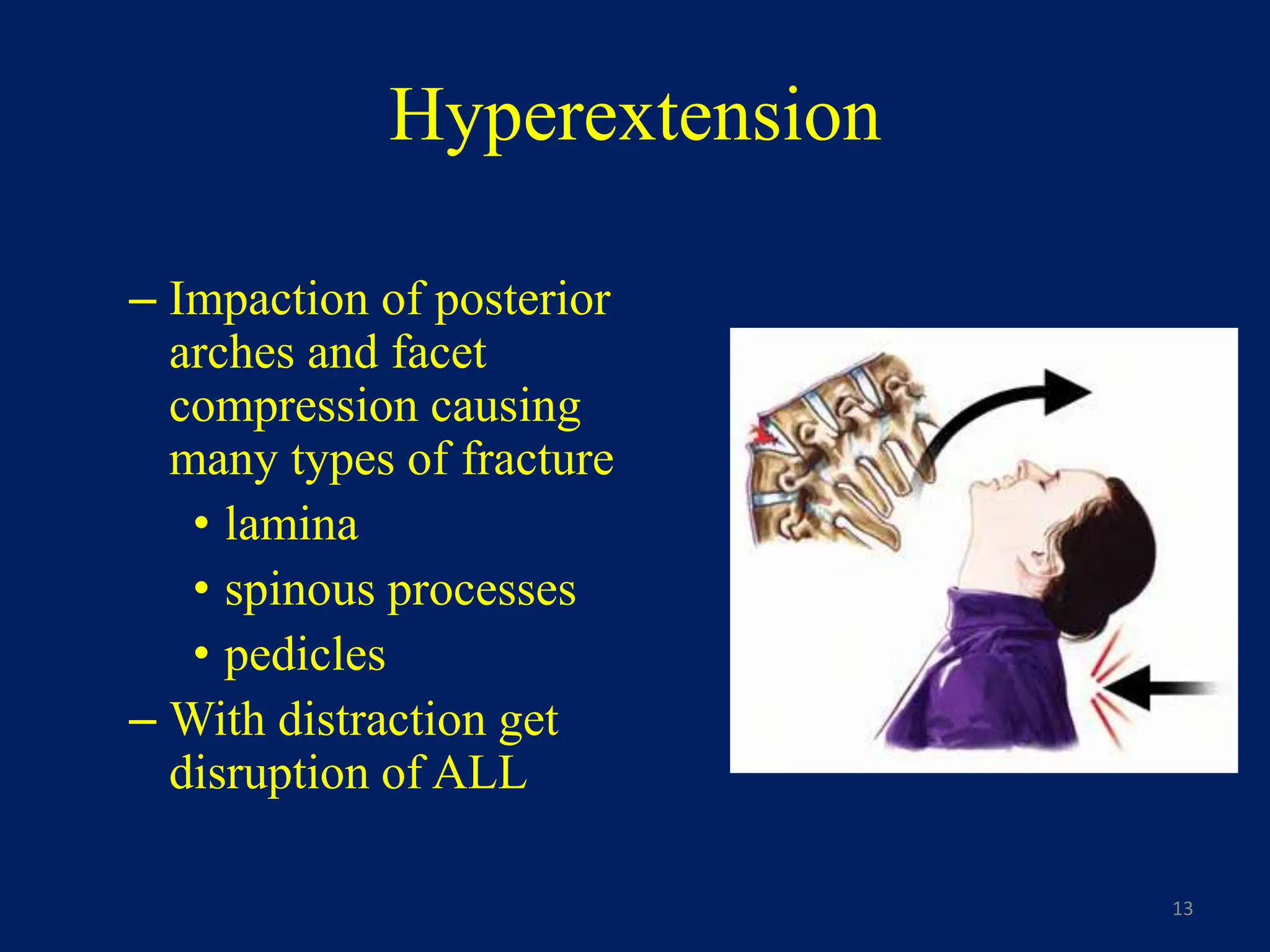 Hyperextension

– Impaction of posterior arches and facet compression causing many types of fracture
• lamina
• spinous processes
• pedicles
– With distraction get disruption of ALL

13